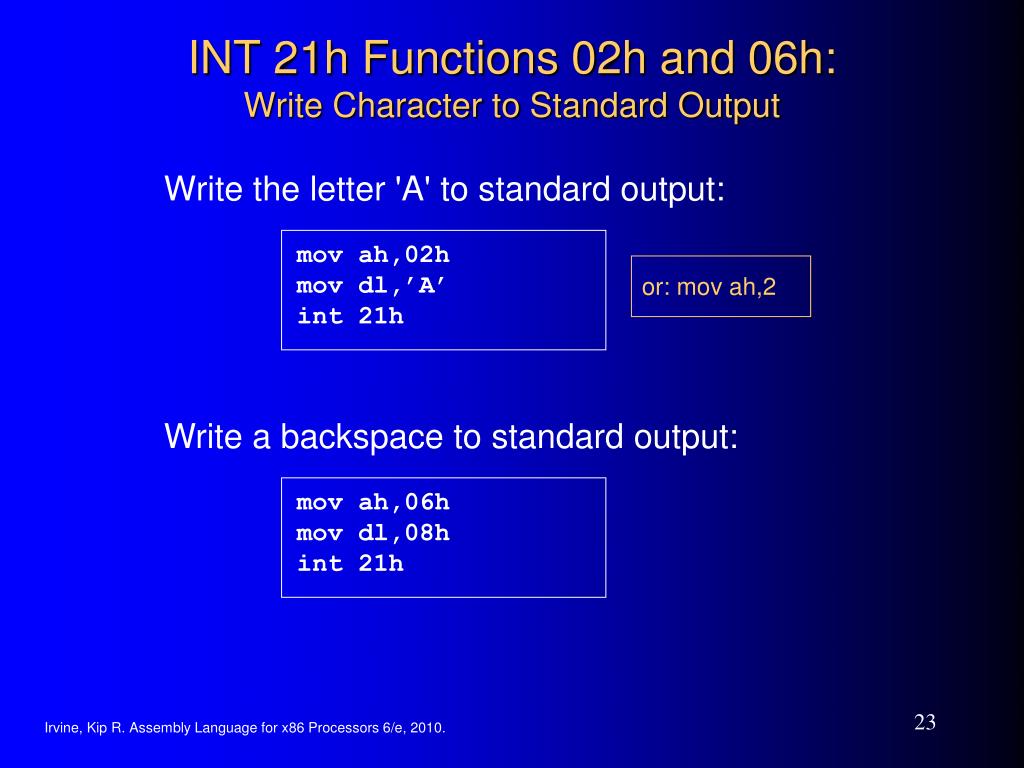 INT 21h Functions 02h and 06h:
Write Character to Standard Output

Write the letter 'A' to standard output:

mov ah,02h
mov dl,’A’
int 21h

or: mov ah,2

Write a backspace to standard output:

mov ah,06h
mov dl,08h
int 21h

Irvine, Kip R. Assembly Language for x86 Processors 6/e, 2010.

23